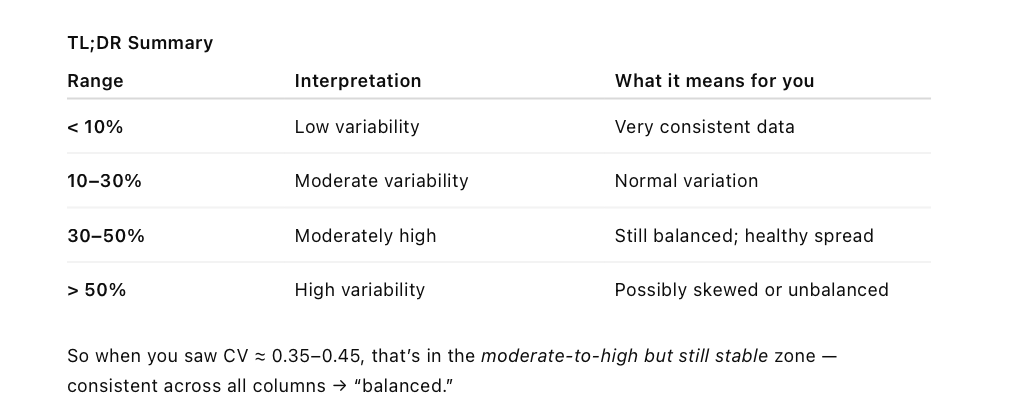 TL;DR Summary

| Range | Interpretation | What it means for you |
|---|---|---|
| < 10% | Low variability | Very consistent data |
| 10–30% | Moderate variability | Normal variation |
| 30–50% | Moderately high | Still balanced; healthy spread |
| > 50% | High variability | Possibly skewed or unbalanced |

So when you saw CV ≈ 0.35–0.45, that's in the moderate-to-high but still stable zone — consistent across all columns → "balanced."